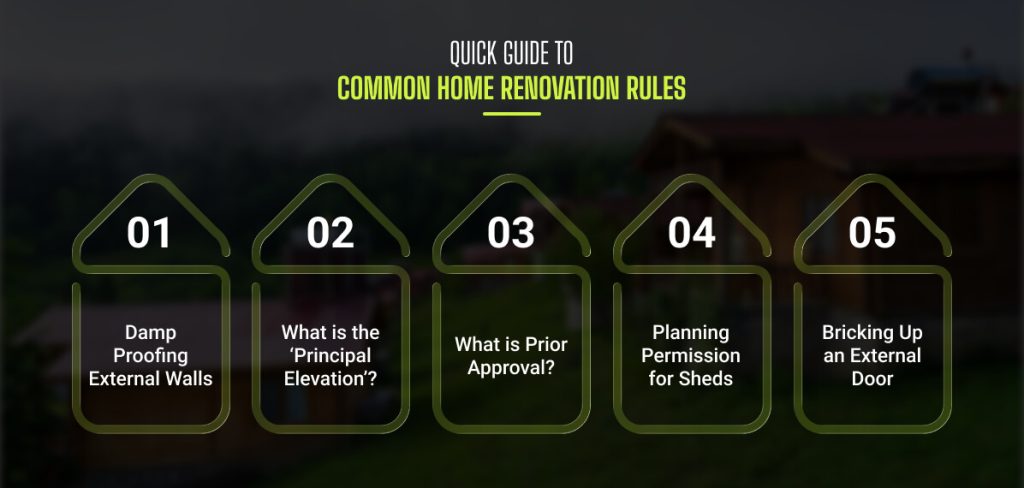 QUICK GUIDE TO
COMMON HOME RENOVATION RULES

01
Damp Proofing External Walls

02
What is the ‘Principal Elevation’?

03
What is Prior Approval?

04
Planning Permission for Sheds

05
Bricking Up an External Door